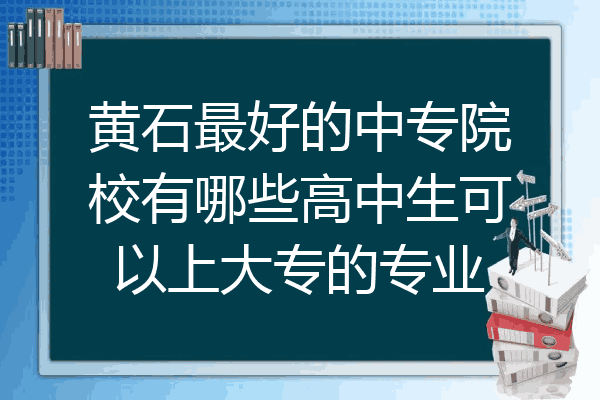 黄石最好的中专院校有哪些高中生可以上大专的专业